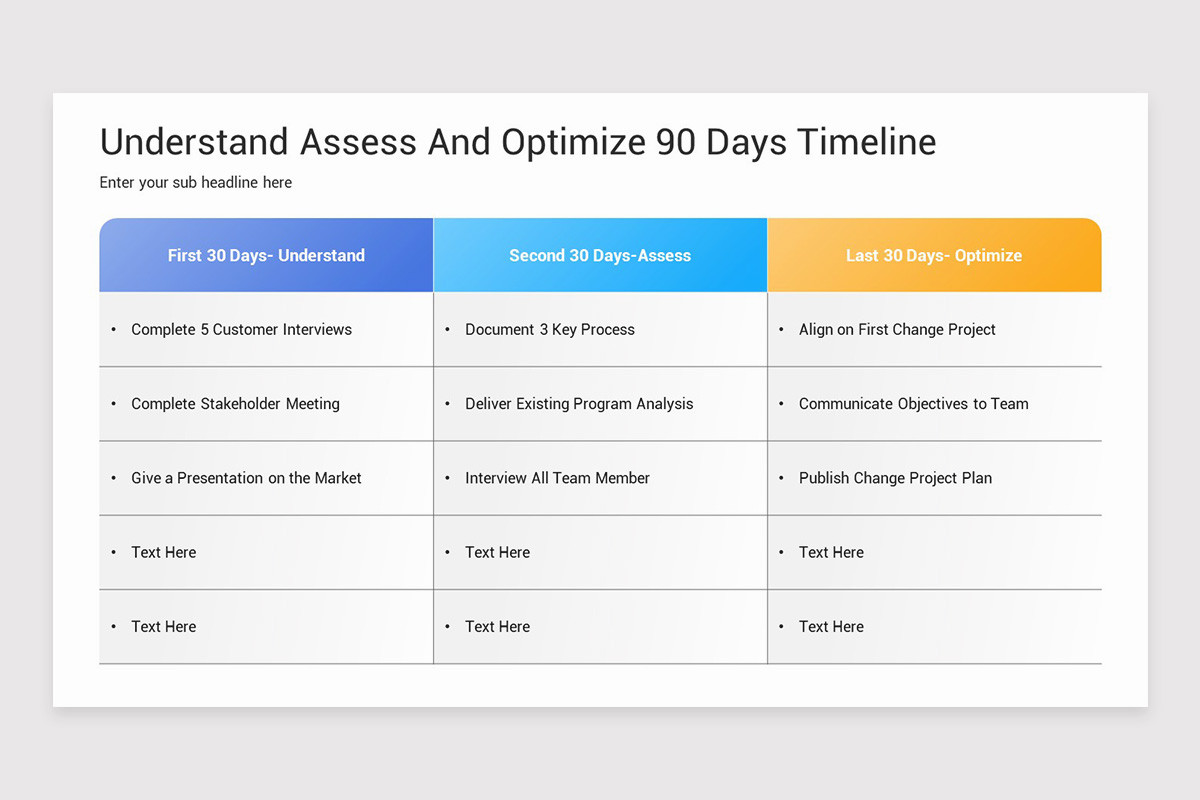 Understand Assess And Optimize 90 Days Timeline

Enter your sub headline here

| First 30 Days- Understand | Second 30 Days-Assess | Last 30 Days- Optimize |
|---|---|---|
| • Complete 5 Customer Interviews | • Document 3 Key Process | • Align on First Change Project |
| • Complete Stakeholder Meeting | • Deliver Existing Program Analysis | • Communicate Objectives to Team |
| • Give a Presentation on the Market | • Interview All Team Member | • Publish Change Project Plan |
| • Text Here | • Text Here | • Text Here |
| • Text Here | • Text Here | • Text Here |